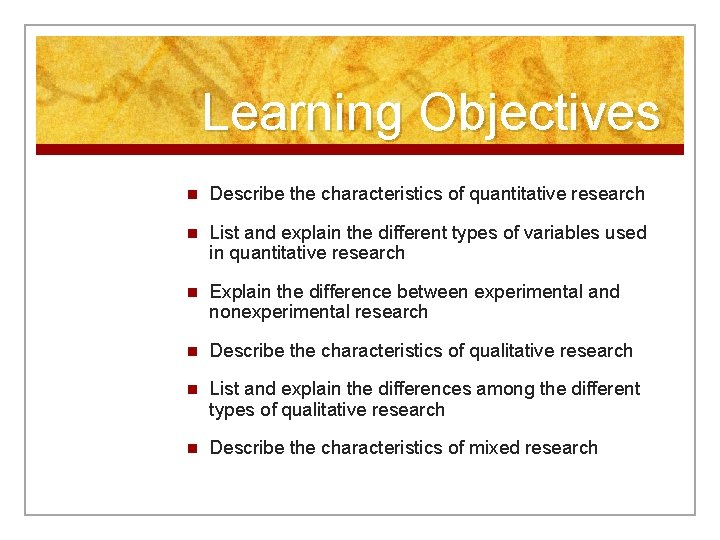 Learning Objectives

- Describe the characteristics of quantitative research
- List and explain the different types of variables used in quantitative research
- Explain the difference between experimental and nonexperimental research
- Describe the characteristics of qualitative research
- List and explain the differences among the different types of qualitative research
- Describe the characteristics of mixed research